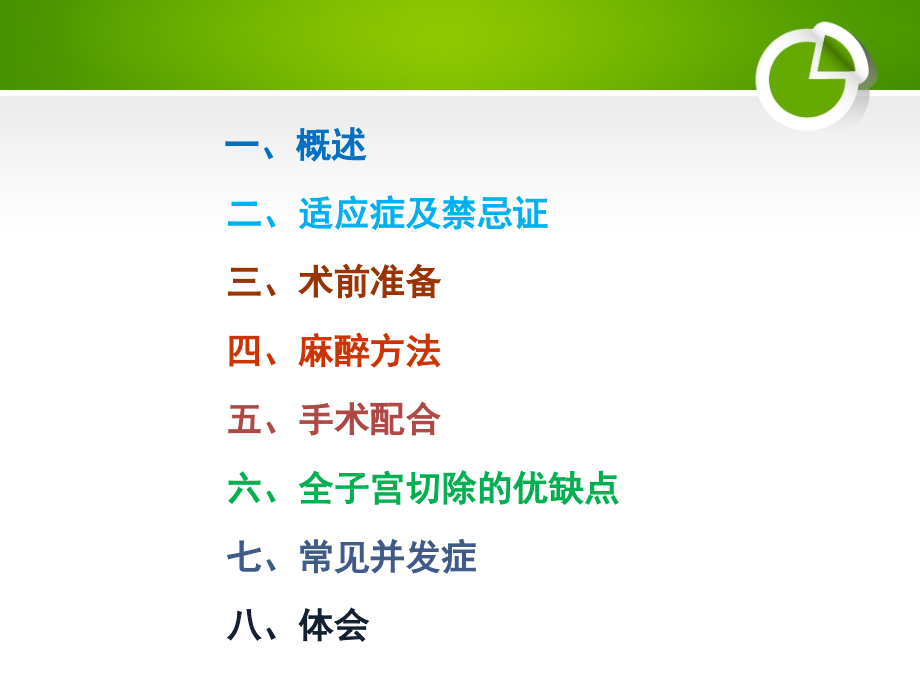 一、概述

二、适应症及禁忌证

三、术前准备

四、麻醉方法

五、手术配合

六、全子宫切除的优缺点

七、常见并发症

八、体会